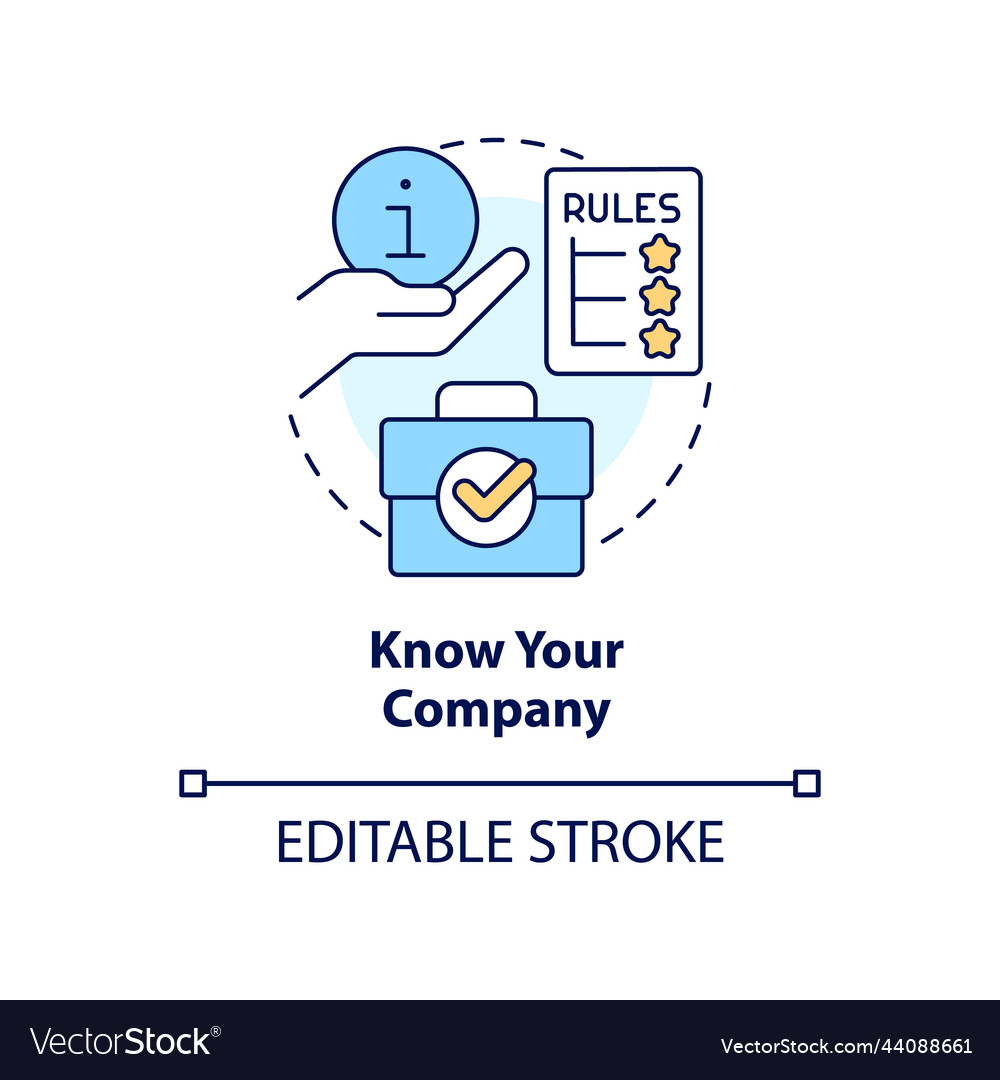 i

RULES

Know Your Company

EDITABLE STROKE

VectorStock®

VectorStock.com/44088661